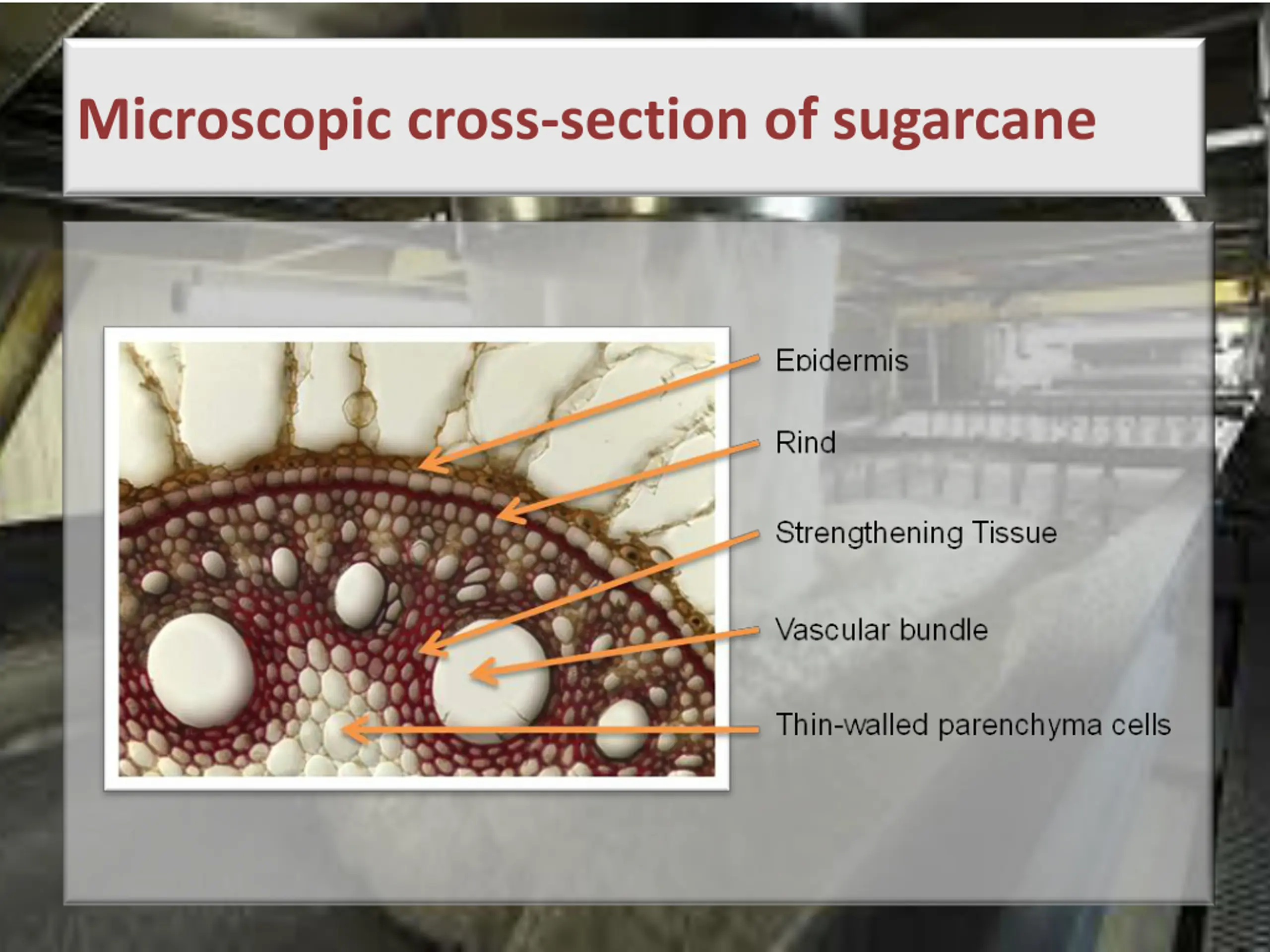 Microscopic cross-section of sugarcane

Epidermis

Rind

Strengthening Tissue

Vascular bundle

Thin-walled parenchyma cells